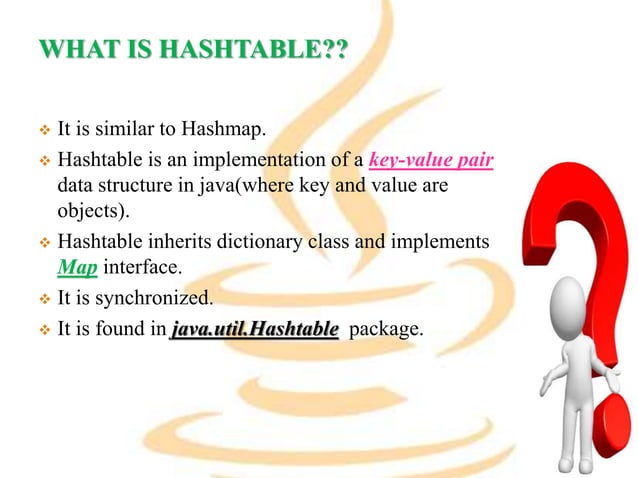 WHAT IS HASHTABLE??

❖ It is similar to Hashmap.

❖ Hashtable is an implementation of a key-value pair data structure in java(where key and value are objects).

❖ Hashtable inherits dictionary class and implements Map interface.

❖ It is synchronized.

❖ It is found in java.util.Hashtable package.